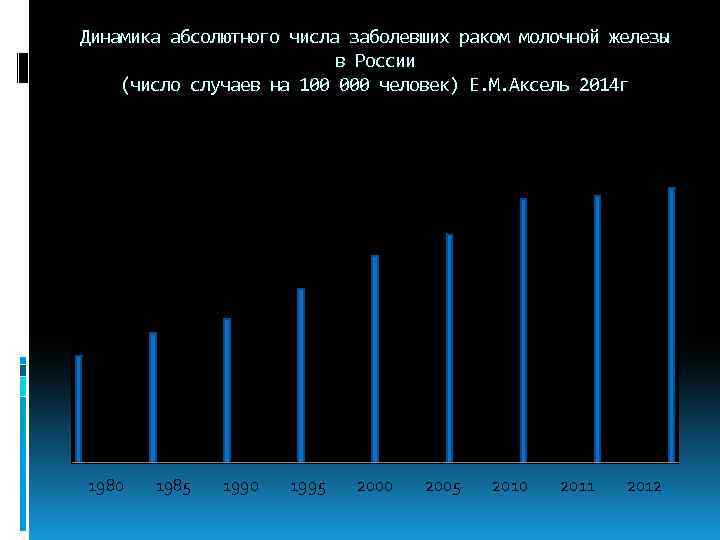 Динамика абсолютного числа заболевших раком молочной железы в России
(число случаев на 100 000 человек) Е.М.Аксель 2014г

1980 1985 1990 1995 2000 2005 2010 2011 2012